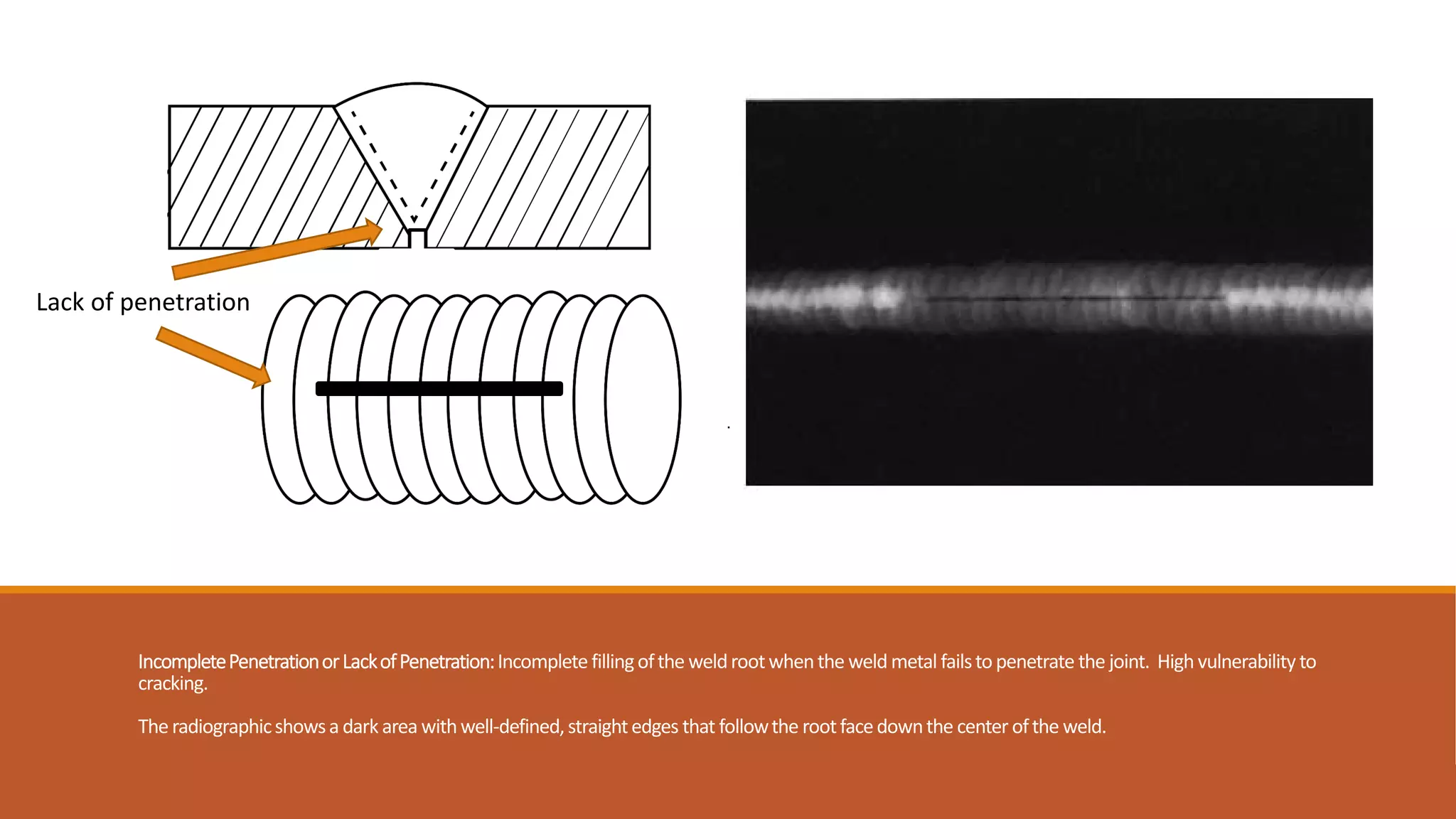 Lack of penetration

Incomplete Penetration or Lack of Penetration: Incomplete filling of the weld root when the weld metal fails to penetrate the joint. High vulnerability to cracking.

The radiographic shows a dark area with well-defined, straight edges that follow the root face down the center of the weld.